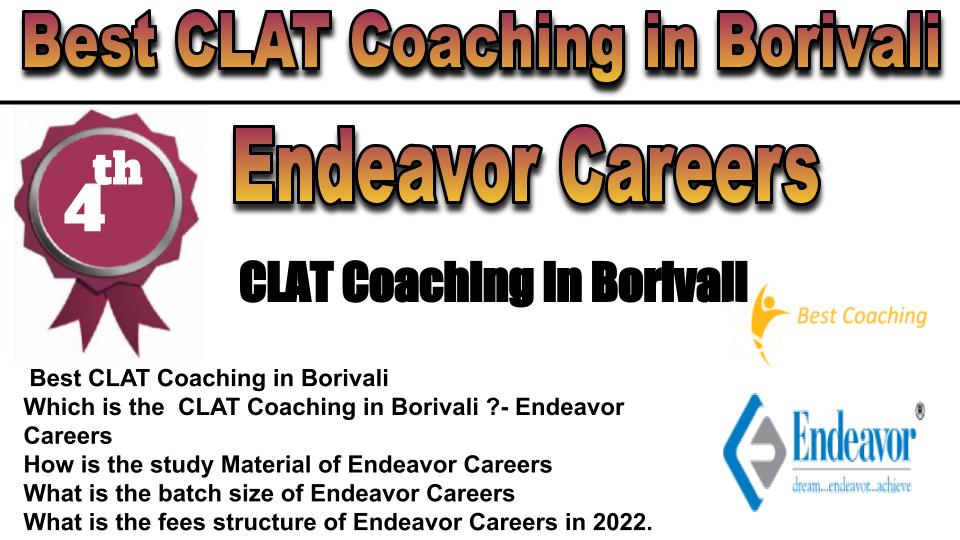 Best CLAT Coaching in Borivali

4th

Endeavor Careers

CLAT Coaching In Borivali

Best Coaching

Best CLAT Coaching in Borivali
Which is the CLAT Coaching in Borivali ?- Endeavor Careers
How is the study Material of Endeavor Careers
What is the batch size of Endeavor Careers
What is the fees structure of Endeavor Careers in 2022.

Endeavor®
dream...endeavor...achieve